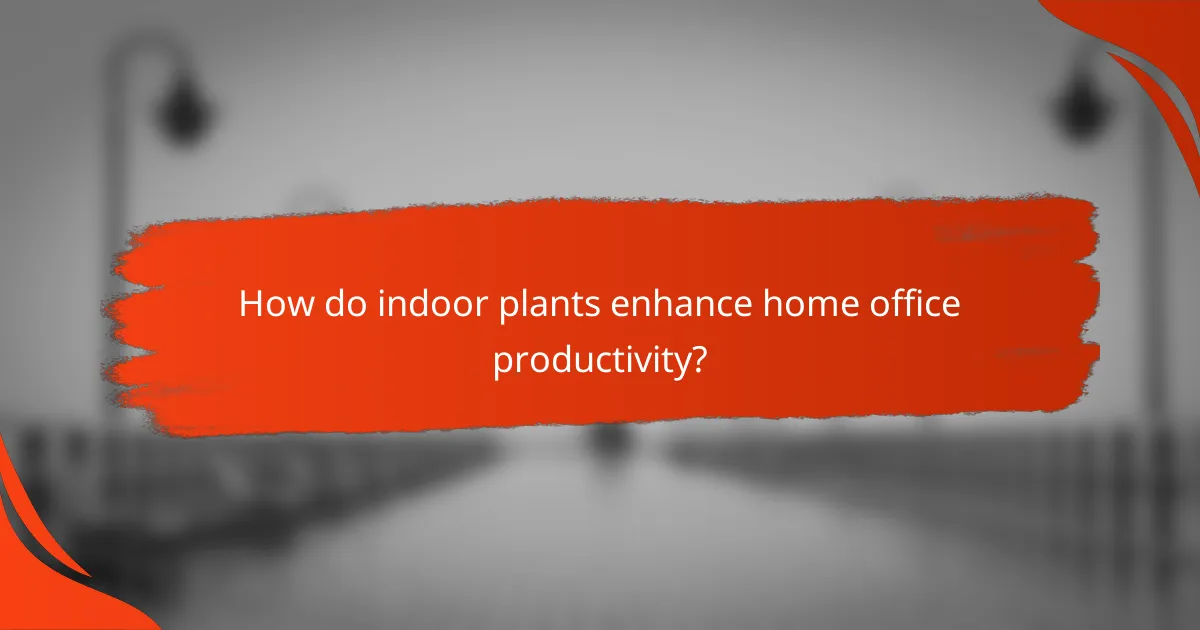 How do indoor plants enhance home office productivity?